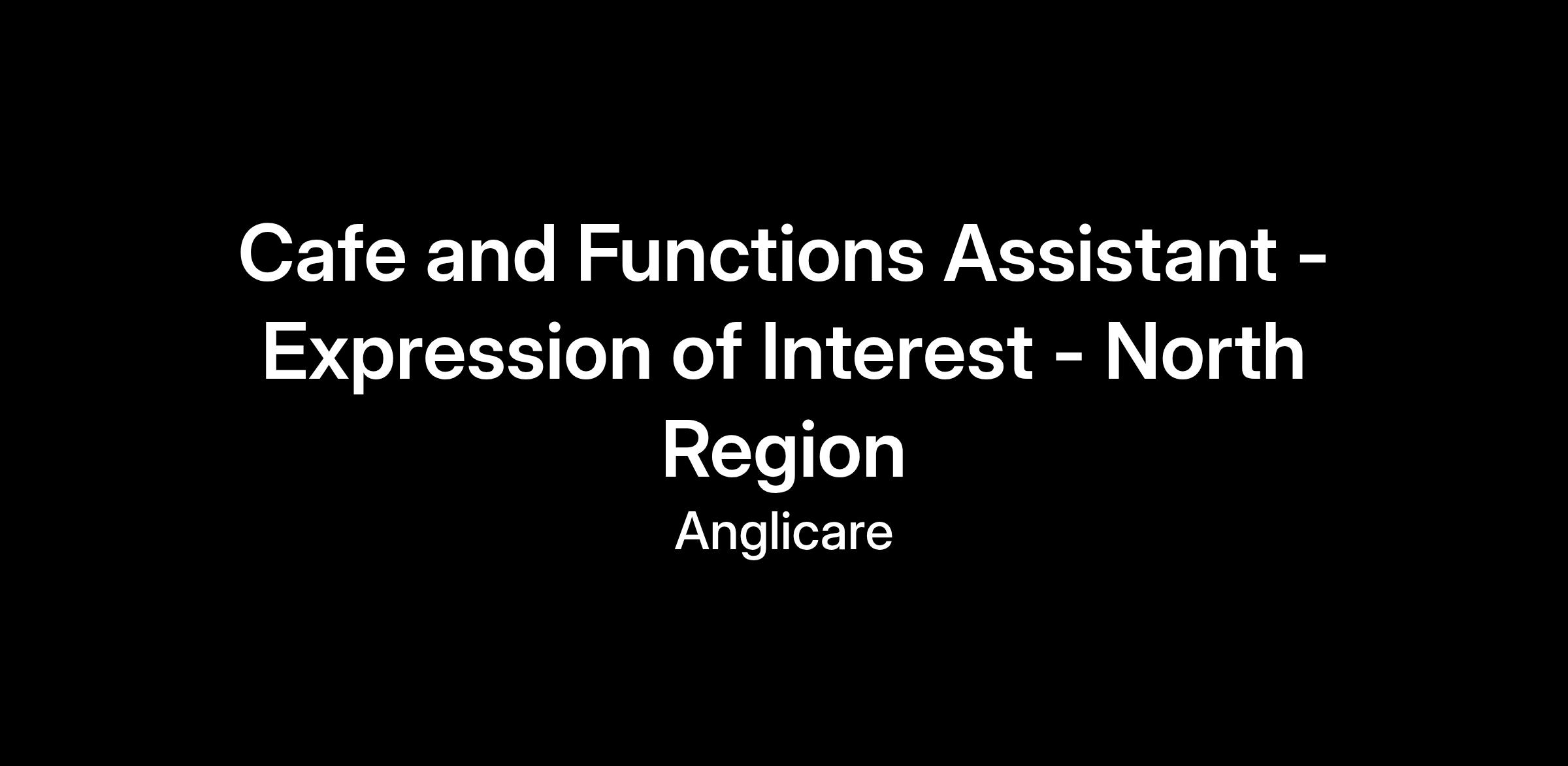 Cafe and Functions Assistant - Expression of Interest - North Region

Anglicare